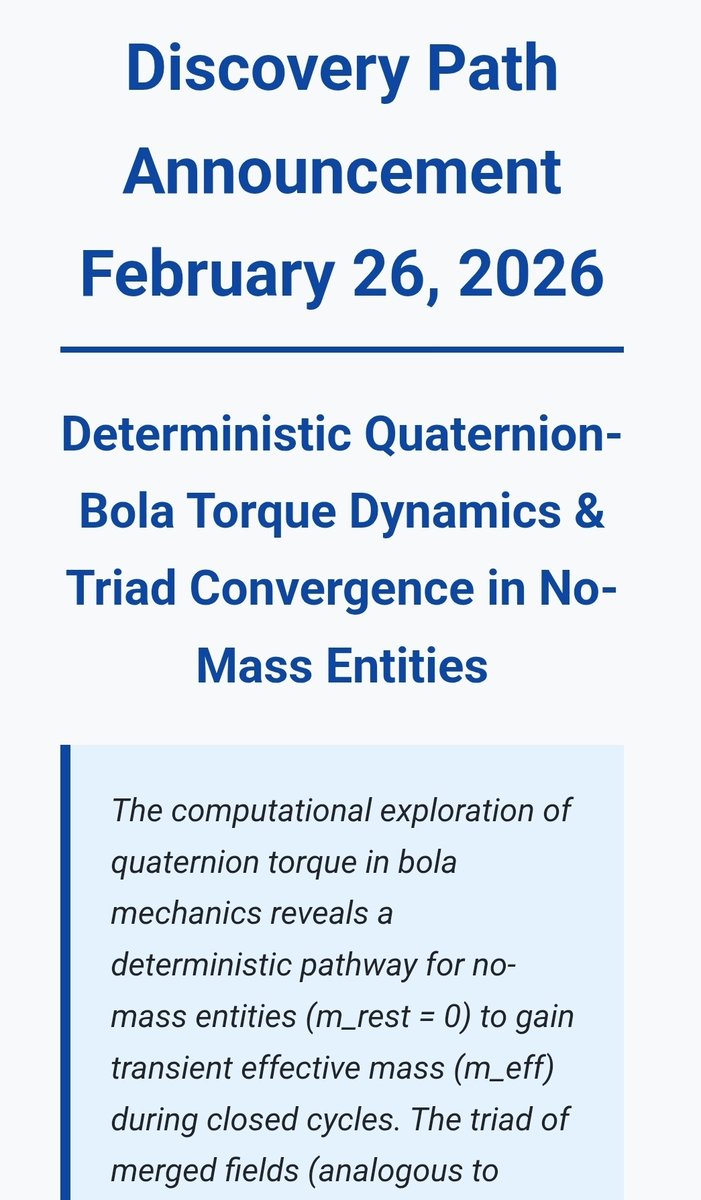 Discovery Path Announcement February 26, 2026

Deterministic Quaternion-Bola Torque Dynamics & Triad Convergence in No-Mass Entities

The computational exploration of quaternion torque in bola mechanics reveals a deterministic pathway for no-mass entities (m_rest = 0) to gain transient effective mass (m_eff) during closed cycles. The triad of merged fields (analogous to